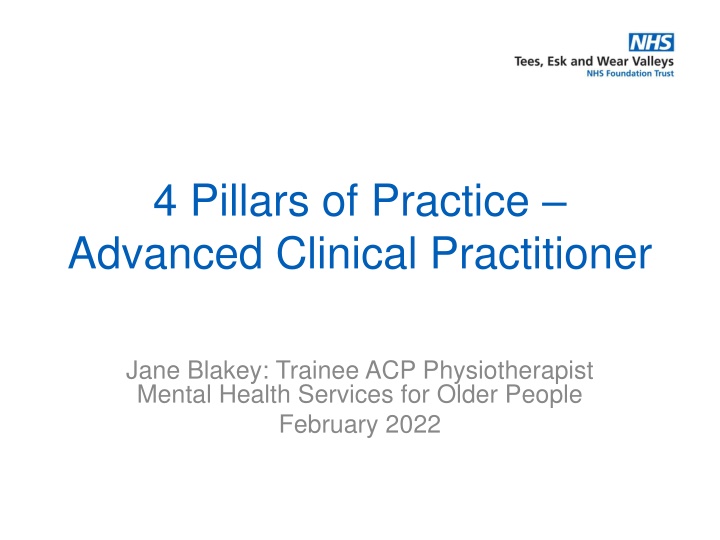 NHS
Tees, Esk and Wear Valleys
NHS Foundation Trust

4 Pillars of Practice – Advanced Clinical Practitioner

Jane Blakey: Trainee ACP Physiotherapist
Mental Health Services for Older People
February 2022